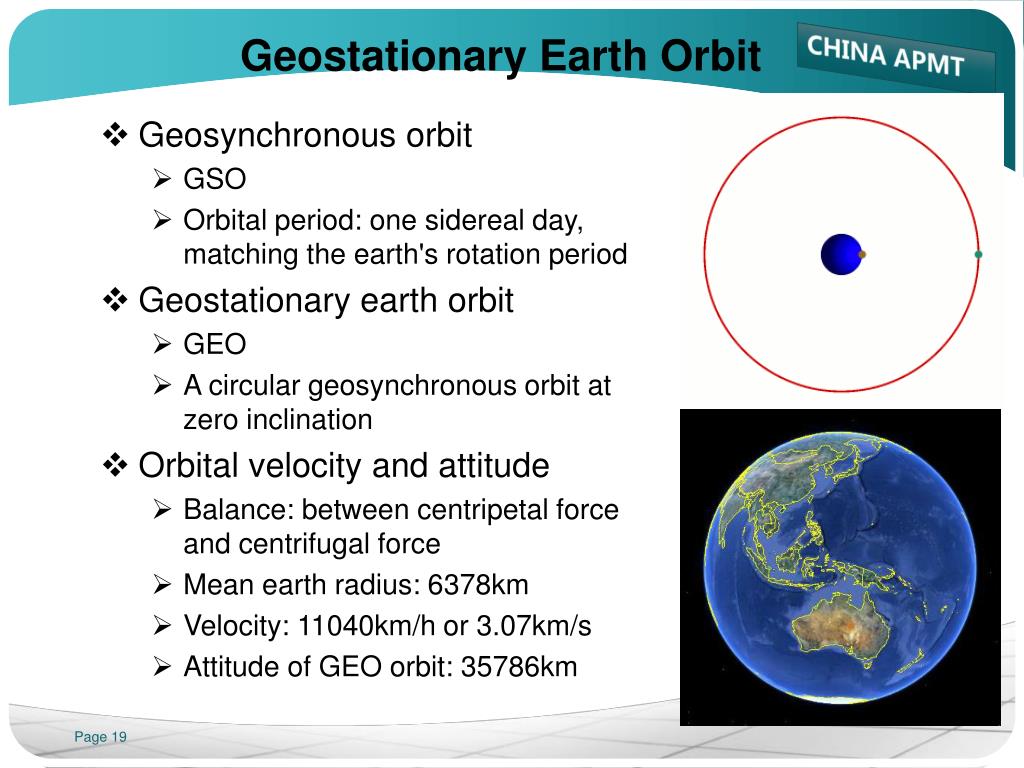 Geostationary Earth Orbit

CHINA APMT

❖ Geosynchronous orbit
➢ GSO
➢ Orbital period: one sidereal day, matching the earth's rotation period

❖ Geostationary earth orbit
➢ GEO
➢ A circular geosynchronous orbit at zero inclination

❖ Orbital velocity and attitude
➢ Balance: between centripetal force and centrifugal force
➢ Mean earth radius: 6378km
➢ Velocity: 11040km/h or 3.07km/s
➢ Attitude of GEO orbit: 35786km

Page 19